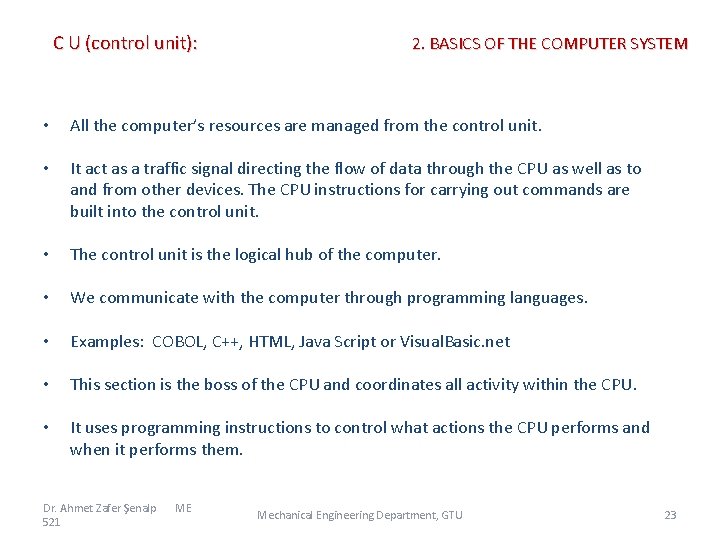 C U (control unit):

2. BASICS OF THE COMPUTER SYSTEM

• All the computer's resources are managed from the control unit.

• It act as a traffic signal directing the flow of data through the CPU as well as to and from other devices. The CPU instructions for carrying out commands are built into the control unit.

• The control unit is the logical hub of the computer.

• We communicate with the computer through programming languages.

• Examples: COBOL, C++, HTML, Java Script or VisualBasic.net

• This section is the boss of the CPU and coordinates all activity within the CPU.

• It uses programming instructions to control what actions the CPU performs and when it performs them.

Dr. Ahmet Zafer Şenalp ME 521

Mechanical Engineering Department, GTU

23